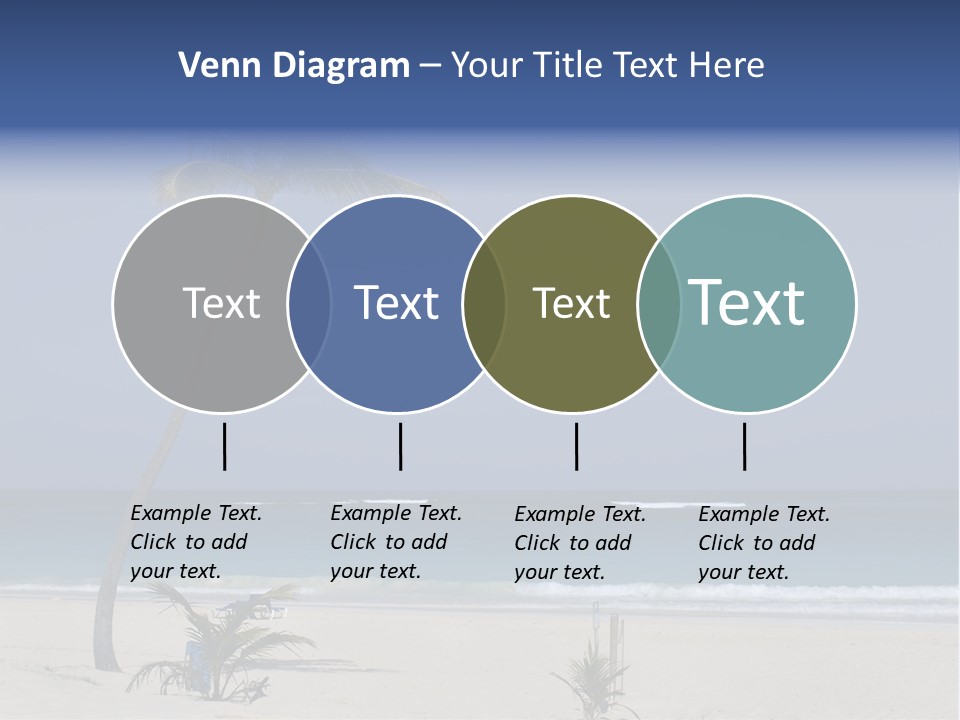 Venn Diagram – Your Title Text Here

Text

Text

Text

Text

Example Text. Click to add your text.

Example Text. Click to add your text.

Example Text. Click to add your text.

Example Text. Click to add your text.